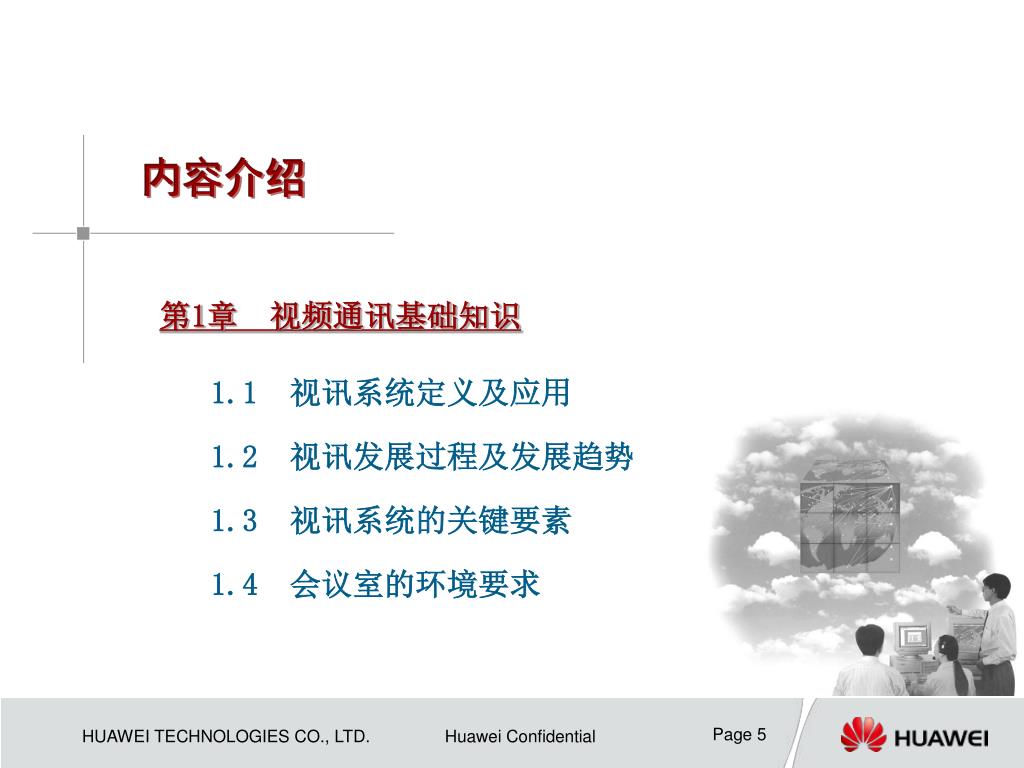 内容介绍

第1章　视频通讯基础知识

1.1　视讯系统定义及应用

1.2　视讯发展过程及发展趋势

1.3　视讯系统的关键要素

1.4　会议室的环境要求

HUAWEI TECHNOLOGIES CO., LTD.　　Huawei Confidential　　Page 5

HUAWEI